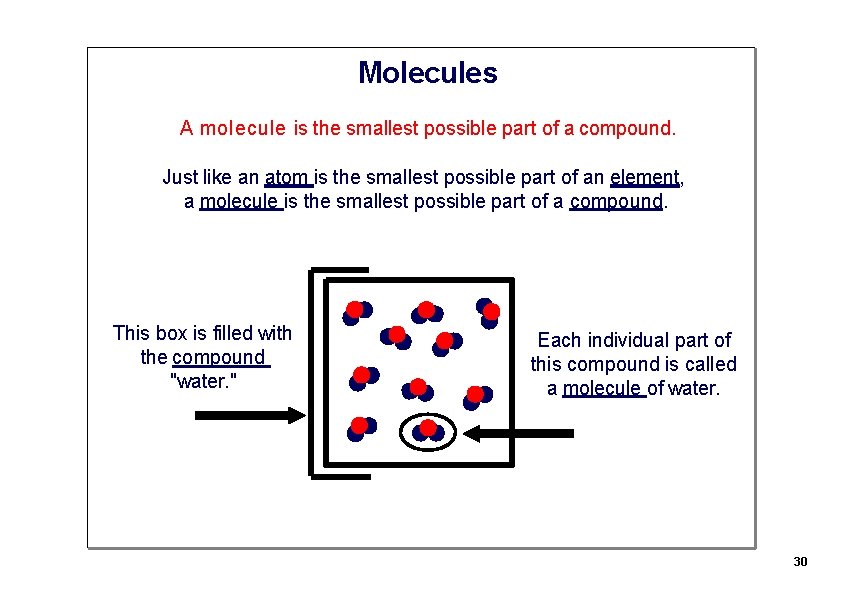 Molecules

A molecule is the smallest possible part of a compound.

Just like an atom is the smallest possible part of an element, a molecule is the smallest possible part of a compound.

This box is filled with the compound "water."

Each individual part of this compound is called a molecule of water.

30